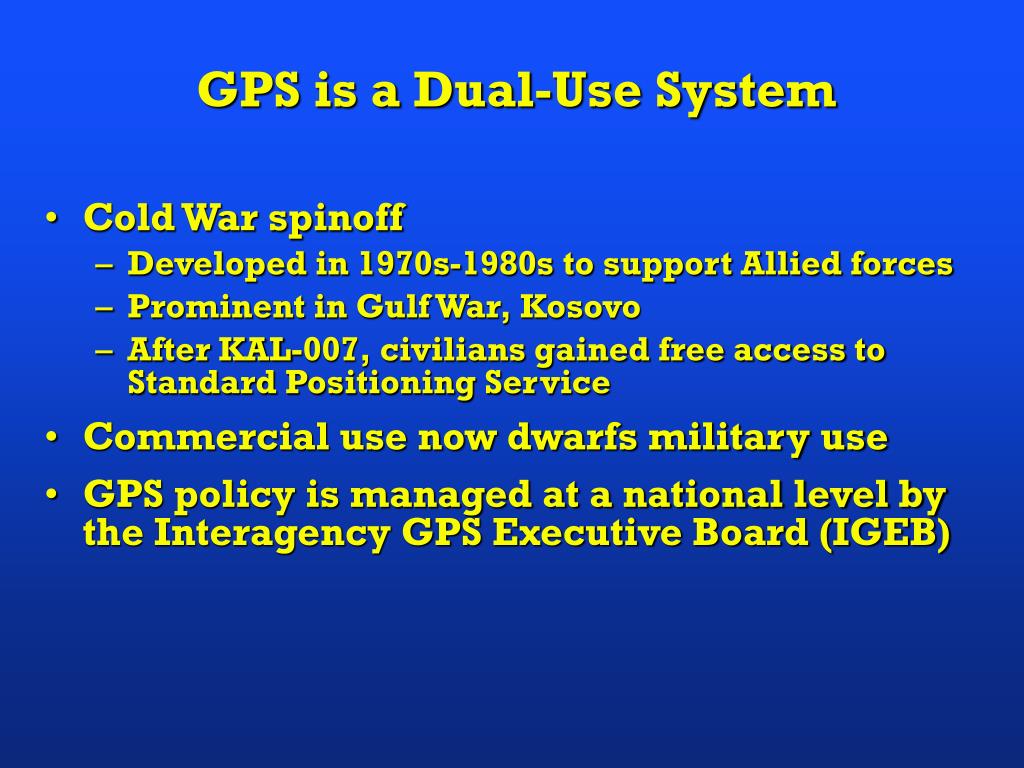 GPS is a Dual-Use System

• Cold War spinoff
  – Developed in 1970s-1980s to support Allied forces
  – Prominent in Gulf War, Kosovo
  – After KAL-007, civilians gained free access to Standard Positioning Service
• Commercial use now dwarfs military use
• GPS policy is managed at a national level by the Interagency GPS Executive Board (IGEB)